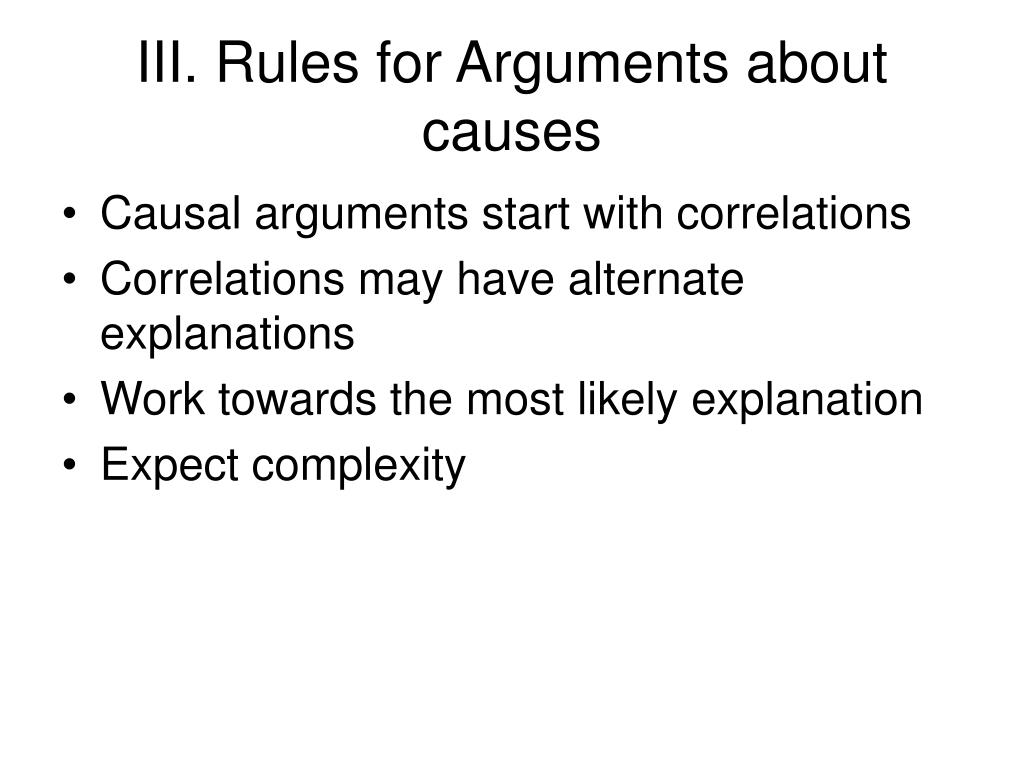 III. Rules for Arguments about causes

• Causal arguments start with correlations
• Correlations may have alternate explanations
• Work towards the most likely explanation
• Expect complexity